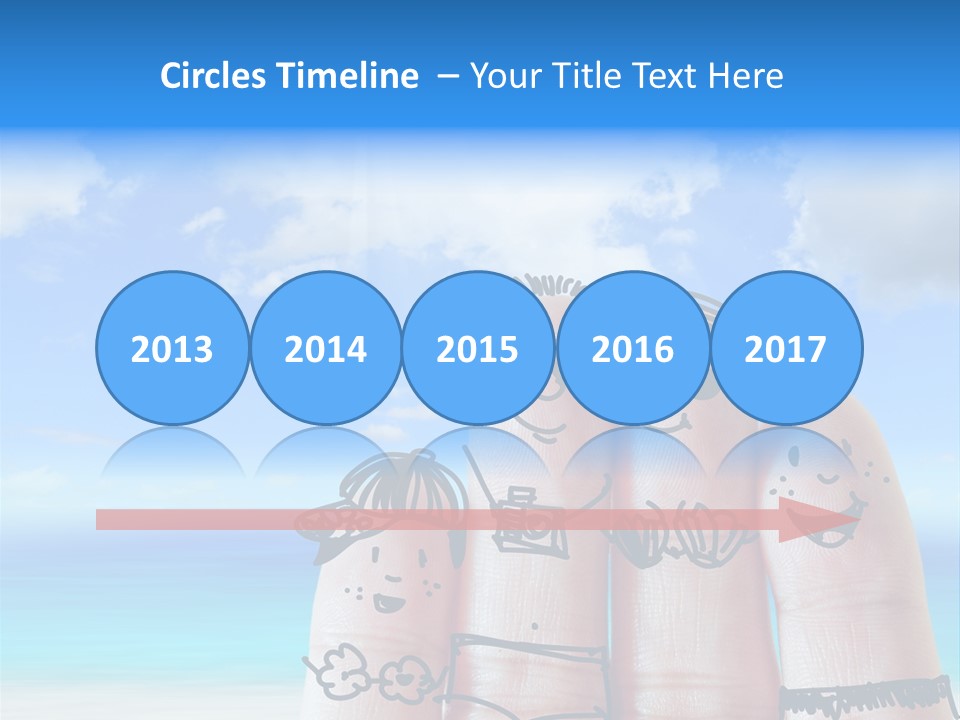 Circles Timeline – Your Title Text Here

2013

2014

2015

2016

2017